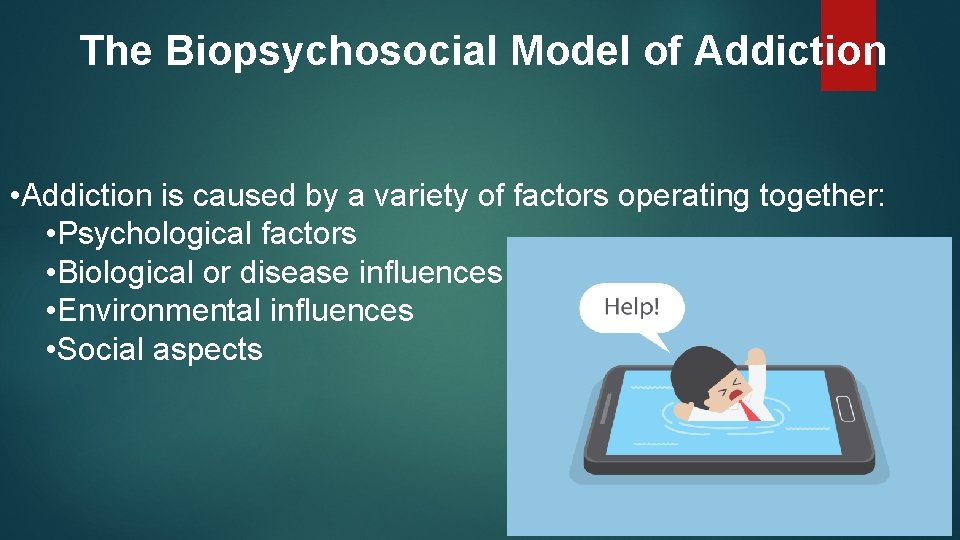 The Biopsychosocial Model of Addiction

•Addiction is caused by a variety of factors operating together:
•Psychological factors
•Biological or disease influences
•Environmental influences
•Social aspects

Help!